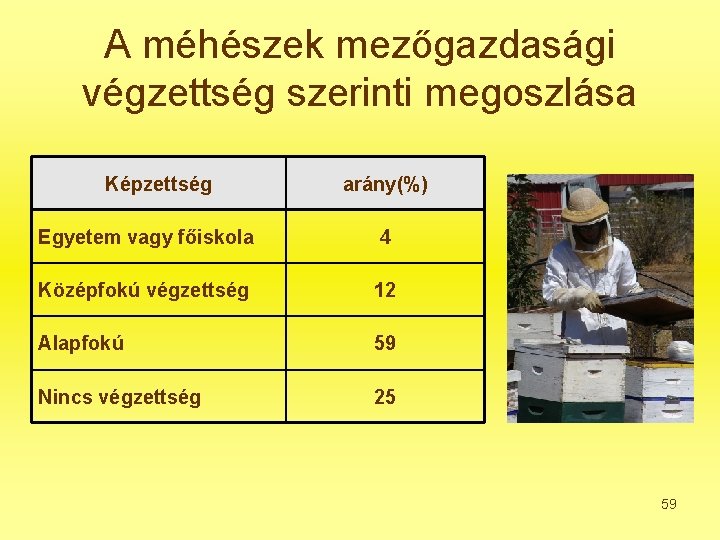 A méhészek mezőgazdasági végzettség szerinti megoszlása

| Képzettség | arány(%) |
|---|---|
| Egyetem vagy főiskola | 4 |
| Középfokú végzettség | 12 |
| Alapfokú | 59 |
| Nincs végzettség | 25 |

59